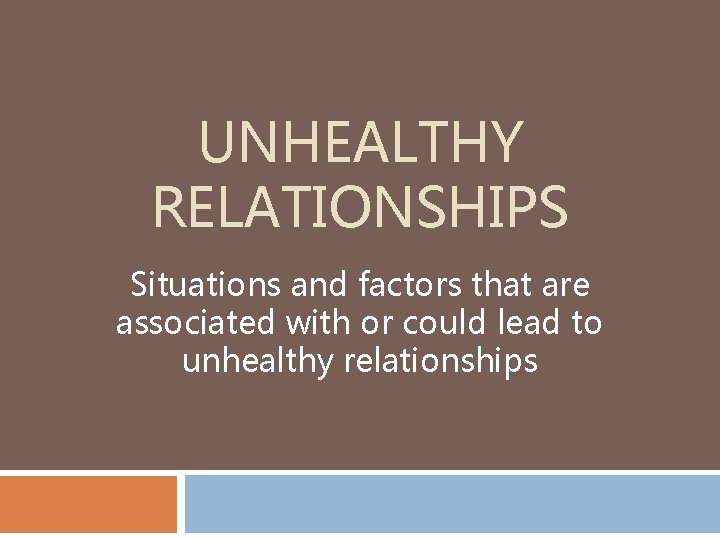 UNHEALTHY RELATIONSHIPS

Situations and factors that are associated with or could lead to unhealthy relationships